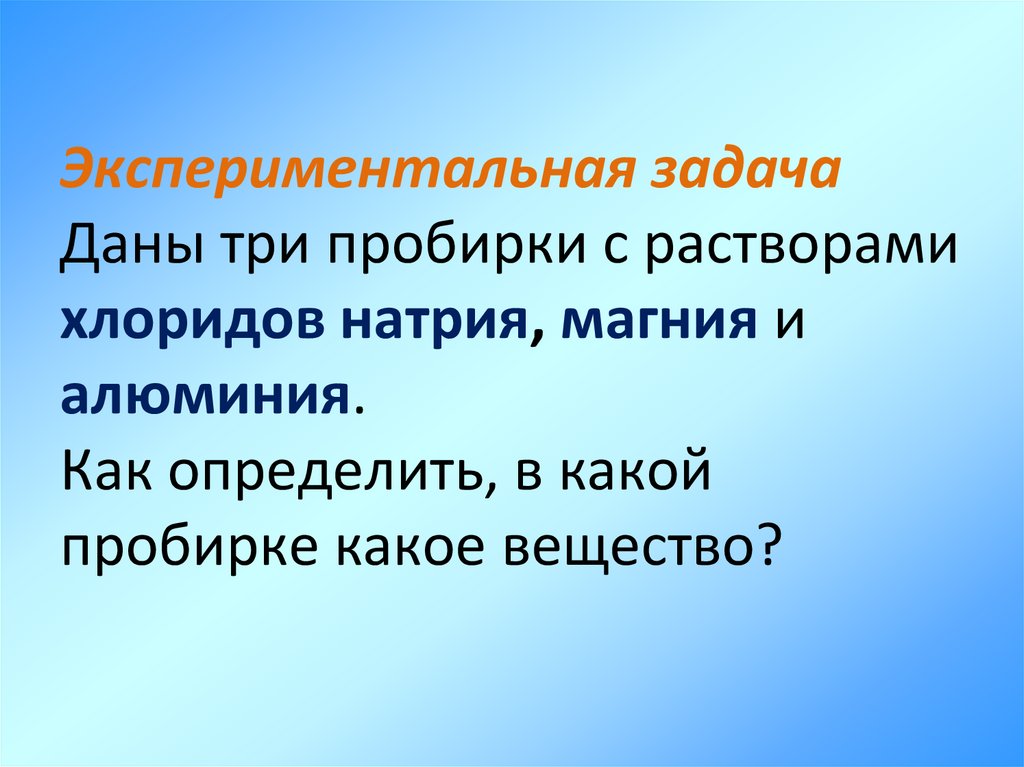 Экспериментальная задача
Даны три пробирки с растворами хлоридов натрия, магния и алюминия.
Как определить, в какой пробирке какое вещество?